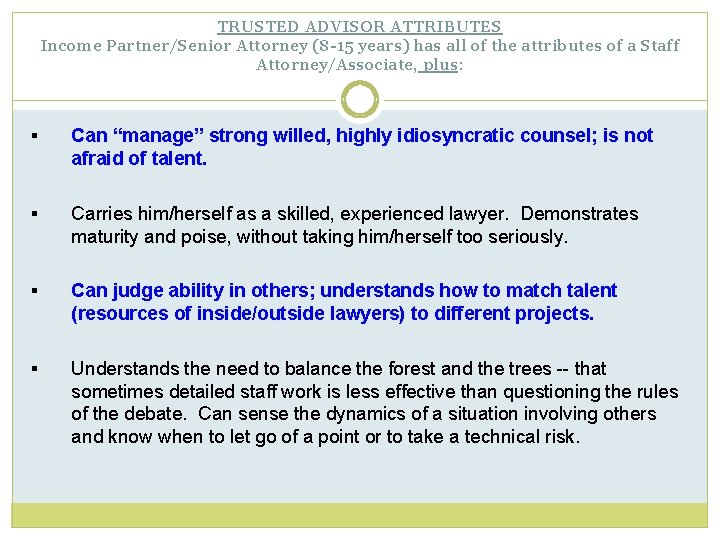 TRUSTED ADVISOR ATTRIBUTES
Income Partner/Senior Attorney (8-15 years) has all of the attributes of a Staff Attorney/Associate, plus:

▪ Can “manage” strong willed, highly idiosyncratic counsel; is not afraid of talent.

▪ Carries him/herself as a skilled, experienced lawyer. Demonstrates maturity and poise, without taking him/herself too seriously.

▪ Can judge ability in others; understands how to match talent (resources of inside/outside lawyers) to different projects.

▪ Understands the need to balance the forest and the trees -- that sometimes detailed staff work is less effective than questioning the rules of the debate. Can sense the dynamics of a situation involving others and know when to let go of a point or to take a technical risk.